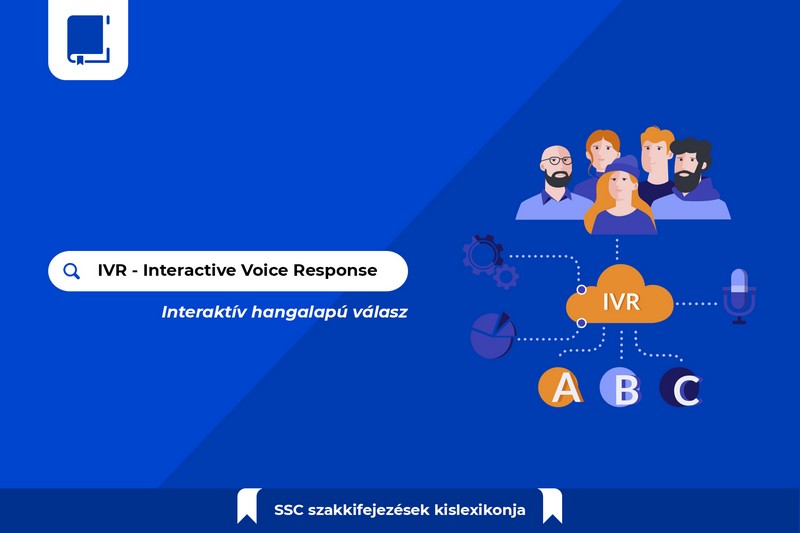 IVR - Interactive Voice Response

Interaktív hangalapú válasz

IVR

A B C

SSC szakkifejezések kislexikonja